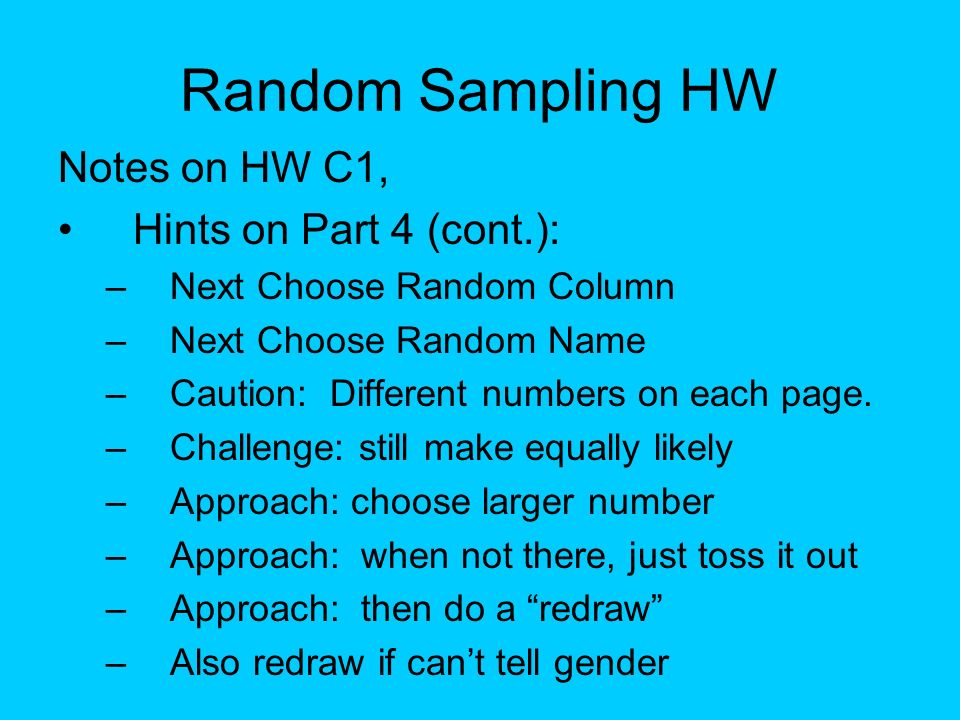 Random Sampling HW

Notes on HW C1,

• Hints on Part 4 (cont.):

– Next Choose Random Column
– Next Choose Random Name
– Caution: Different numbers on each page.
– Challenge: still make equally likely
– Approach: choose larger number
– Approach: when not there, just toss it out
– Approach: then do a “redraw”
– Also redraw if can’t tell gender